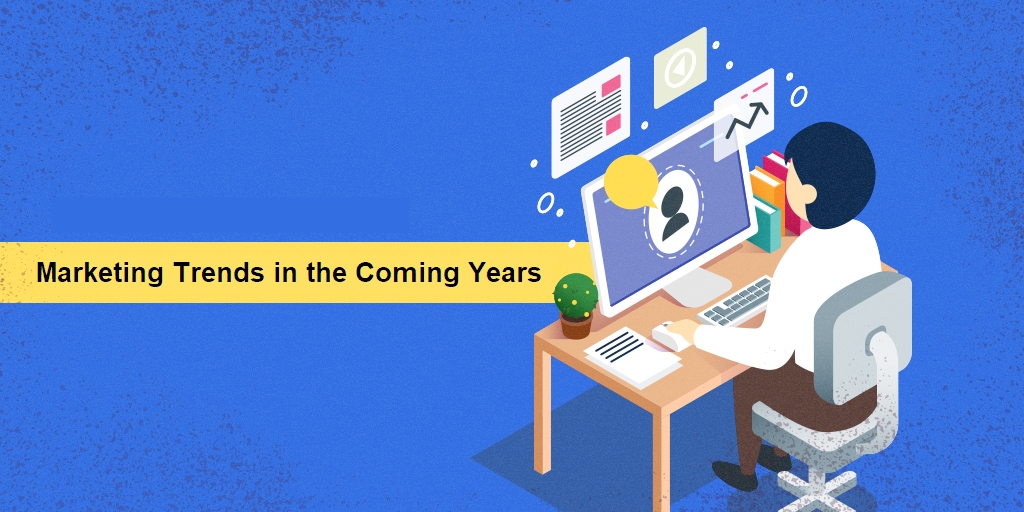 Marketing Trends in the Coming Years